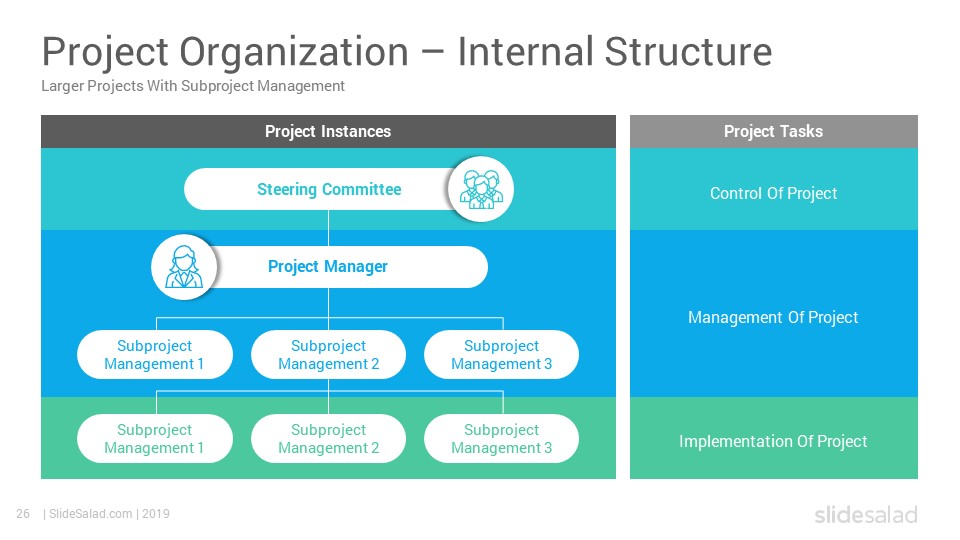 Project Organization – Internal Structure
Larger Projects With Subproject Management

Project Instances

Steering Committee

Project Manager

Subproject Management 1

Subproject Management 2

Subproject Management 3

Subproject Management 1

Subproject Management 2

Subproject Management 3

Project Tasks

Control Of Project

Management Of Project

Implementation Of Project

26 | SlideSalad.com | 2019

slidesalad